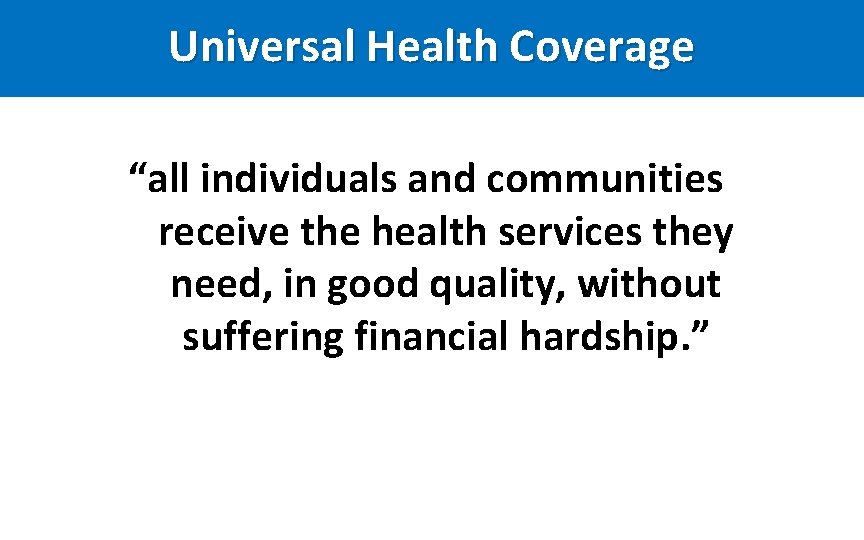 Universal Health Coverage

“all individuals and communities receive the health services they need, in good quality, without suffering financial hardship.”